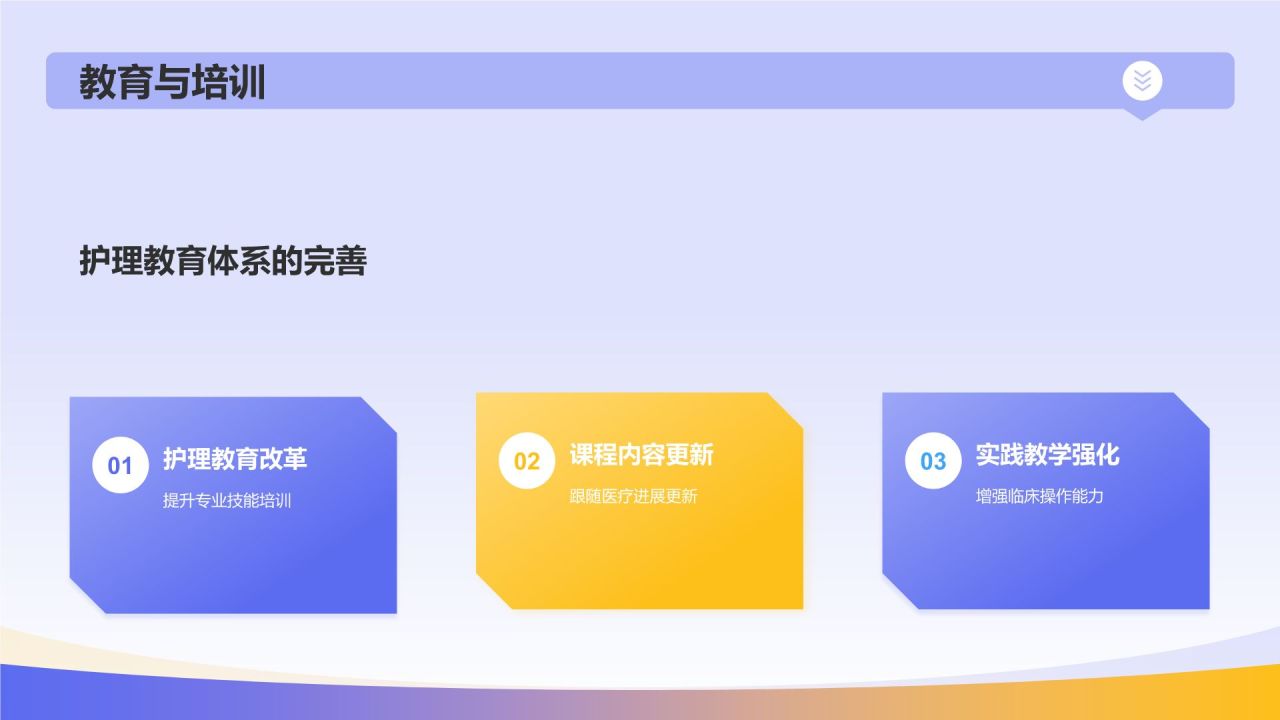 教育与培训

护理教育体系的完善

01 护理教育改革
提升专业技能培训

02 课程内容更新
跟随医疗进展更新

03 实践教学强化
增强临床操作能力